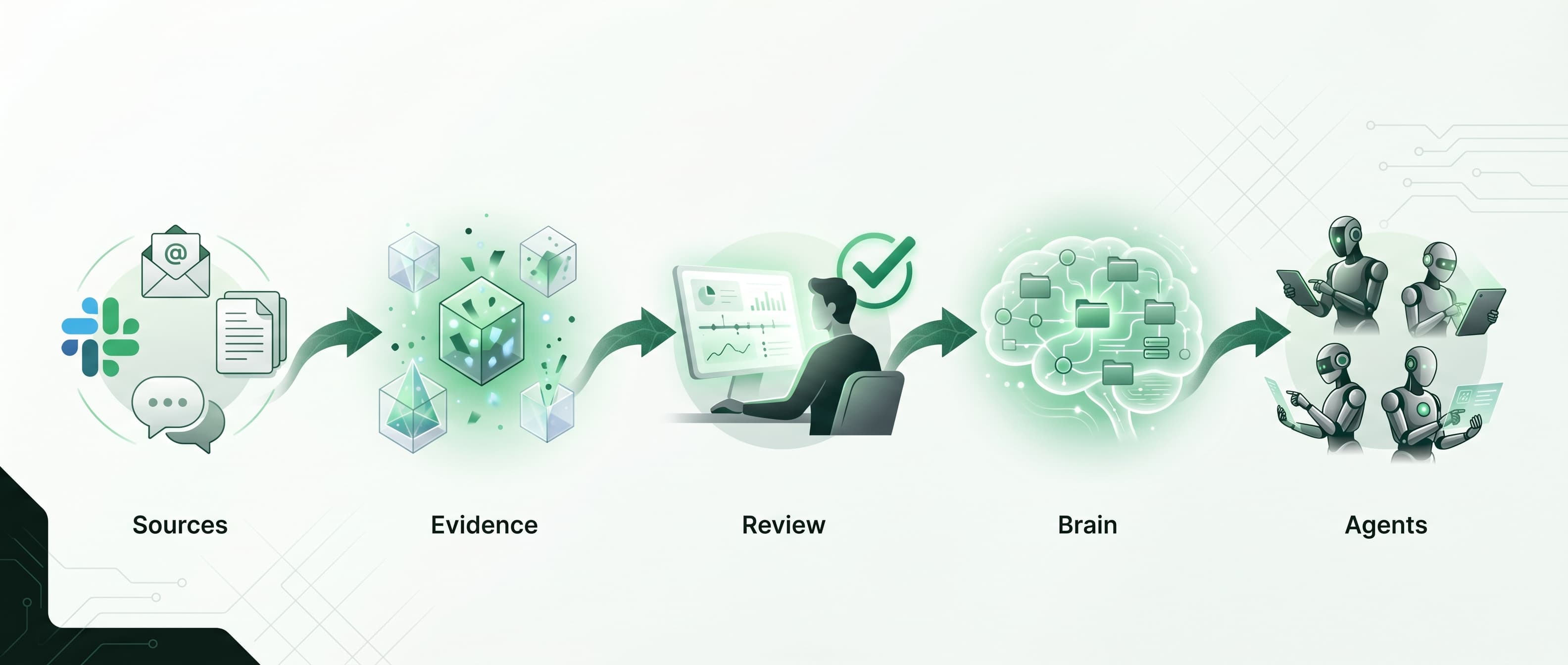 @

Sources

Evidence

Review

Brain

Agents